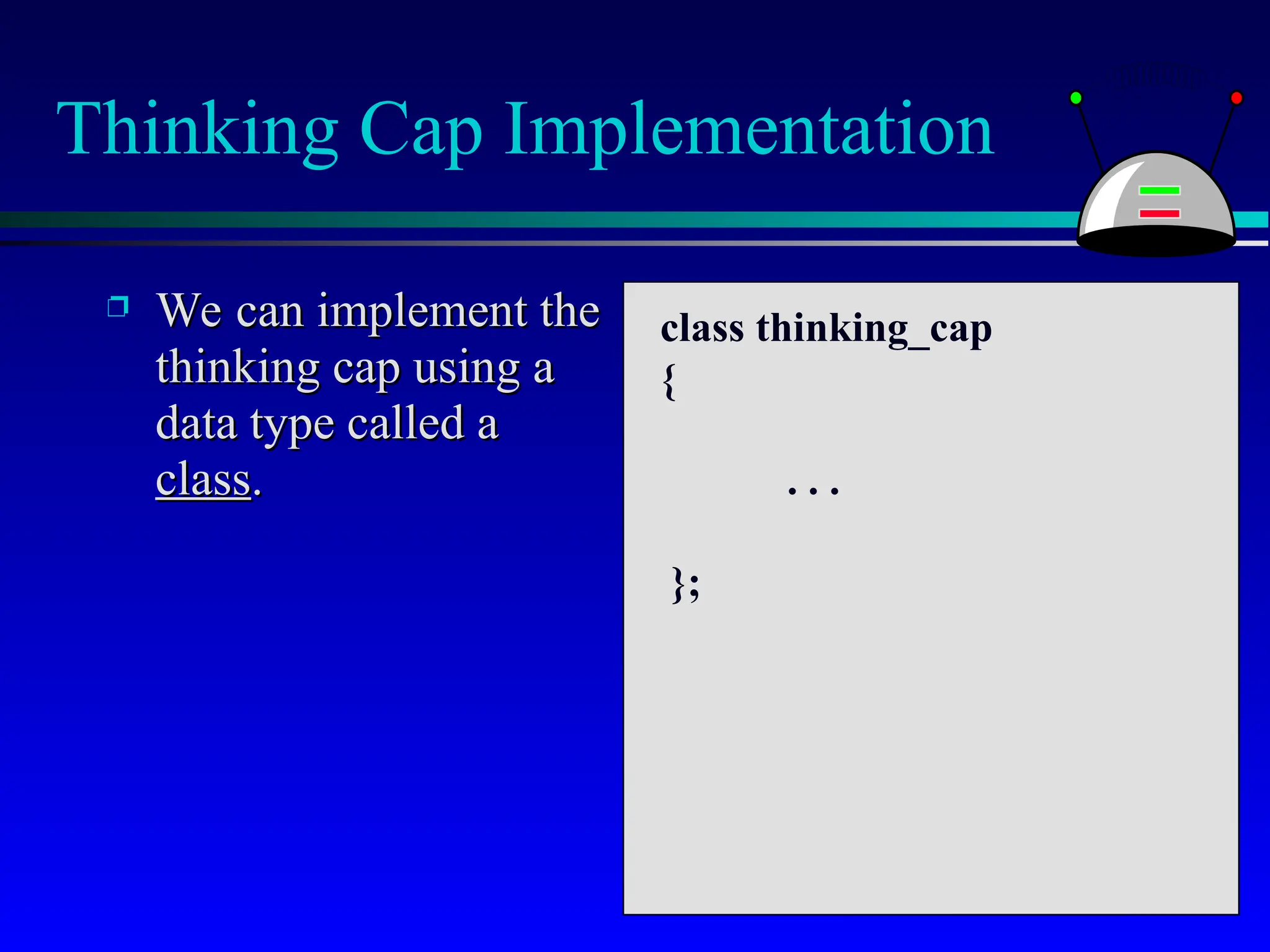 Thinking Cap Implementation

❐ We can implement the thinking cap using a data type called a class.

class thinking_cap
{

. . .

};